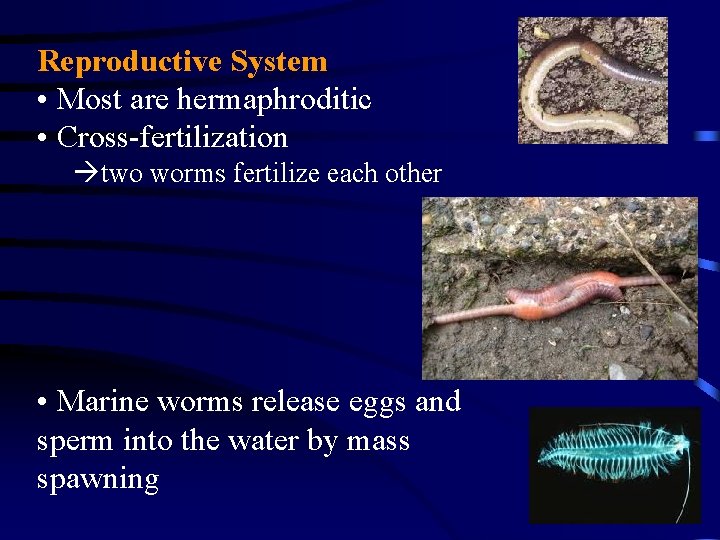 Reproductive System
• Most are hermaphroditic
• Cross-fertilization
→two worms fertilize each other

• Marine worms release eggs and sperm into the water by mass spawning